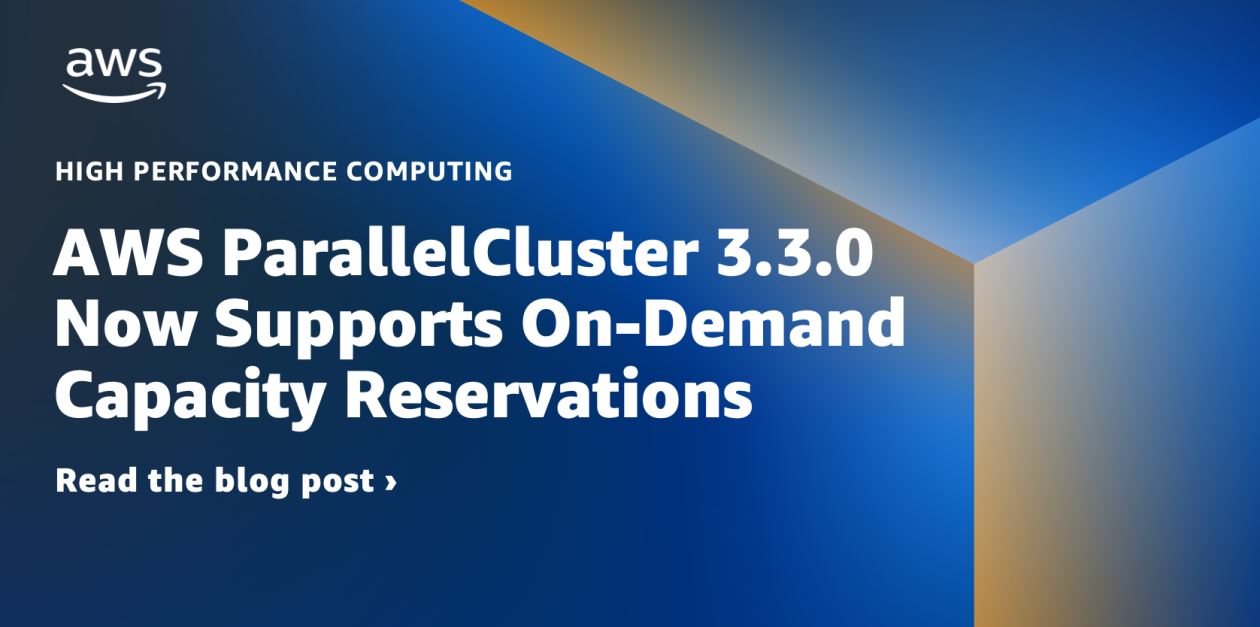 aws

HIGH PERFORMANCE COMPUTING

AWS ParallelCluster 3.3.0 Now Supports On-Demand Capacity Reservations

Read the blog post ›